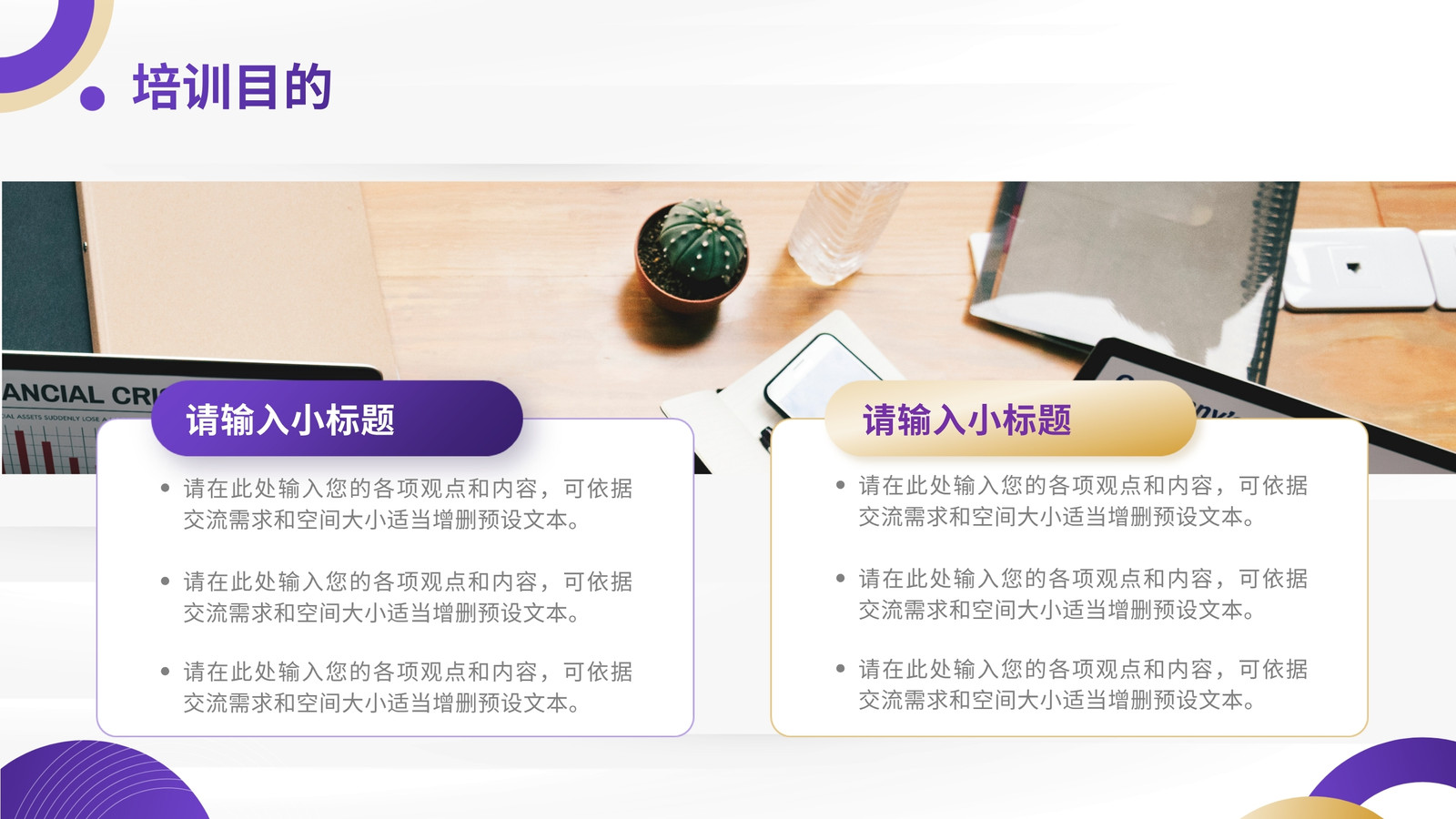 培训目的

ANCIAL CRI

请输入小标题

• 请在此处输入您的各项观点和内容，可依据交流需求和空间大小适当增删预设文本。

• 请在此处输入您的各项观点和内容，可依据交流需求和空间大小适当增删预设文本。

• 请在此处输入您的各项观点和内容，可依据交流需求和空间大小适当增删预设文本。

请输入小标题

• 请在此处输入您的各项观点和内容，可依据交流需求和空间大小适当增删预设文本。

• 请在此处输入您的各项观点和内容，可依据交流需求和空间大小适当增删预设文本。

• 请在此处输入您的各项观点和内容，可依据交流需求和空间大小适当增删预设文本。